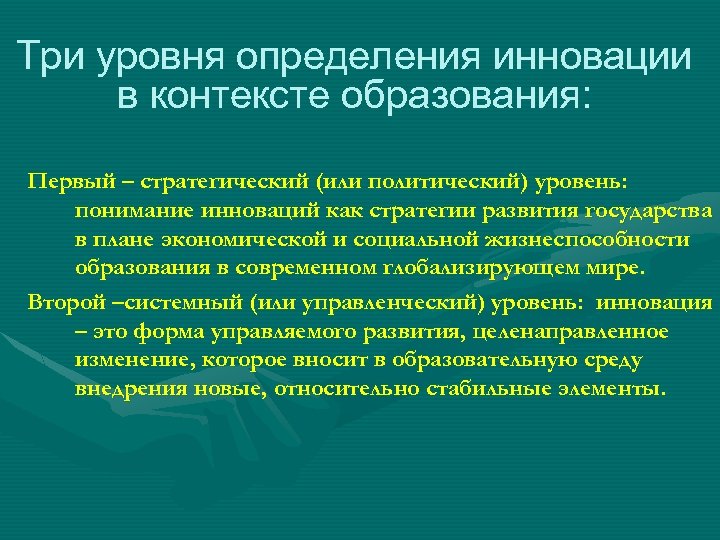 Три уровня определения инновации в контексте образования:

Первый – стратегический (или политический) уровень: понимание инноваций как стратегии развития государства в плане экономической и социальной жизнеспособности образования в современном глобализирующем мире.

Второй –системный (или управленческий) уровень: инновация – это форма управляемого развития, целенаправленное изменение, которое вносит в образовательную среду внедрения новые, относительно стабильные элементы.